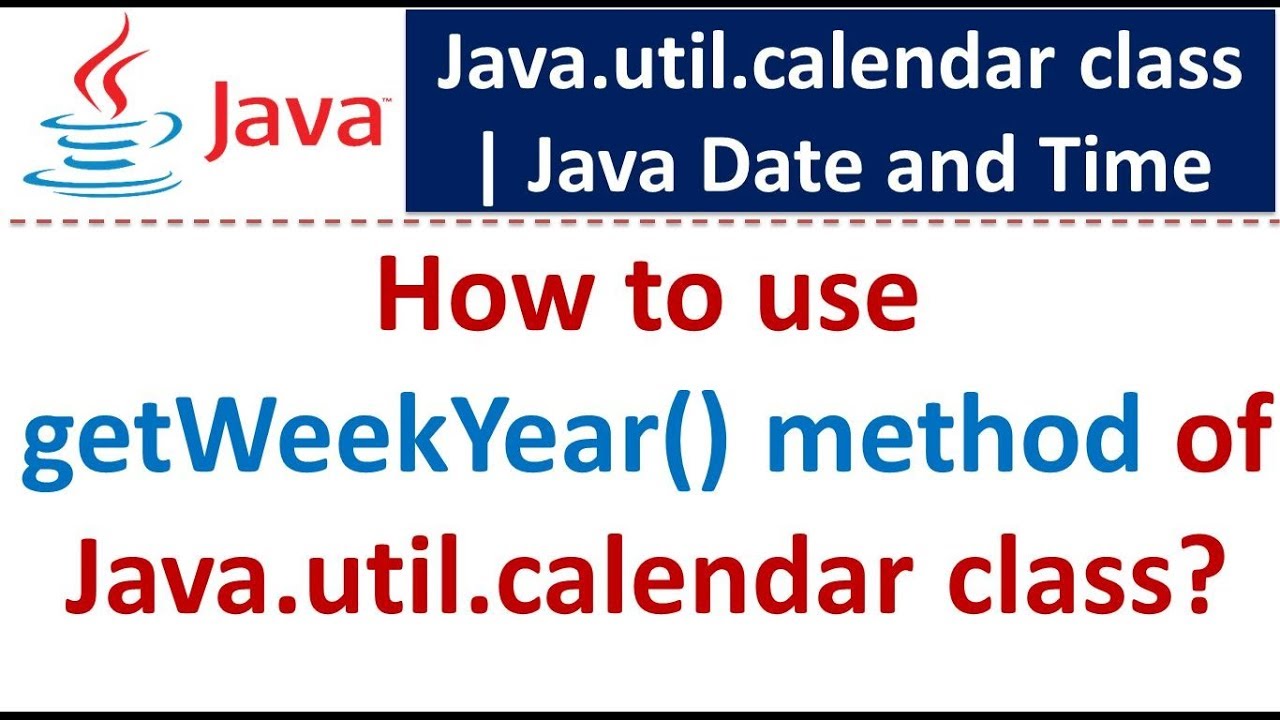 Java

Java.util.calendar class | Java Date and Time

How to use getWeekYear() method of Java.util.calendar class?